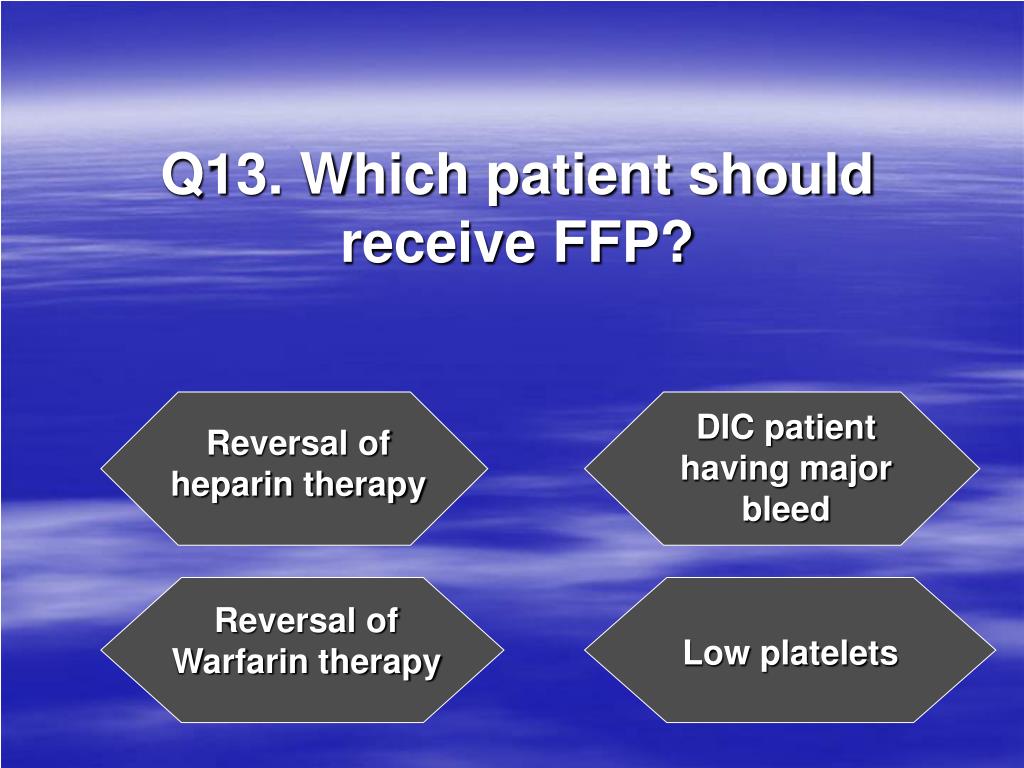 Q13. Which patient should receive FFP?

Reversal of heparin therapy

DIC patient having major bleed

Reversal of Warfarin therapy

Low platelets